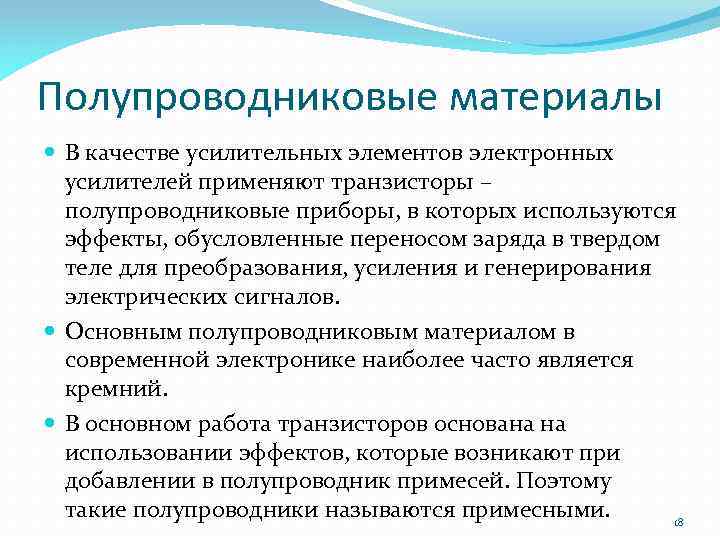 Полупроводниковые материалы

В качестве усилительных элементов электронных усилителей применяют транзисторы – полупроводниковые приборы, в которых используются эффекты, обусловленные переносом заряда в твердом теле для преобразования, усиления и генерирования электрических сигналов.

Основным полупроводниковым материалом в современной электронике наиболее часто является кремний.

В основном работа транзисторов основана на использовании эффектов, которые возникают при добавлении в полупроводник примесей. Поэтому такие полупроводники называются примесными.

18